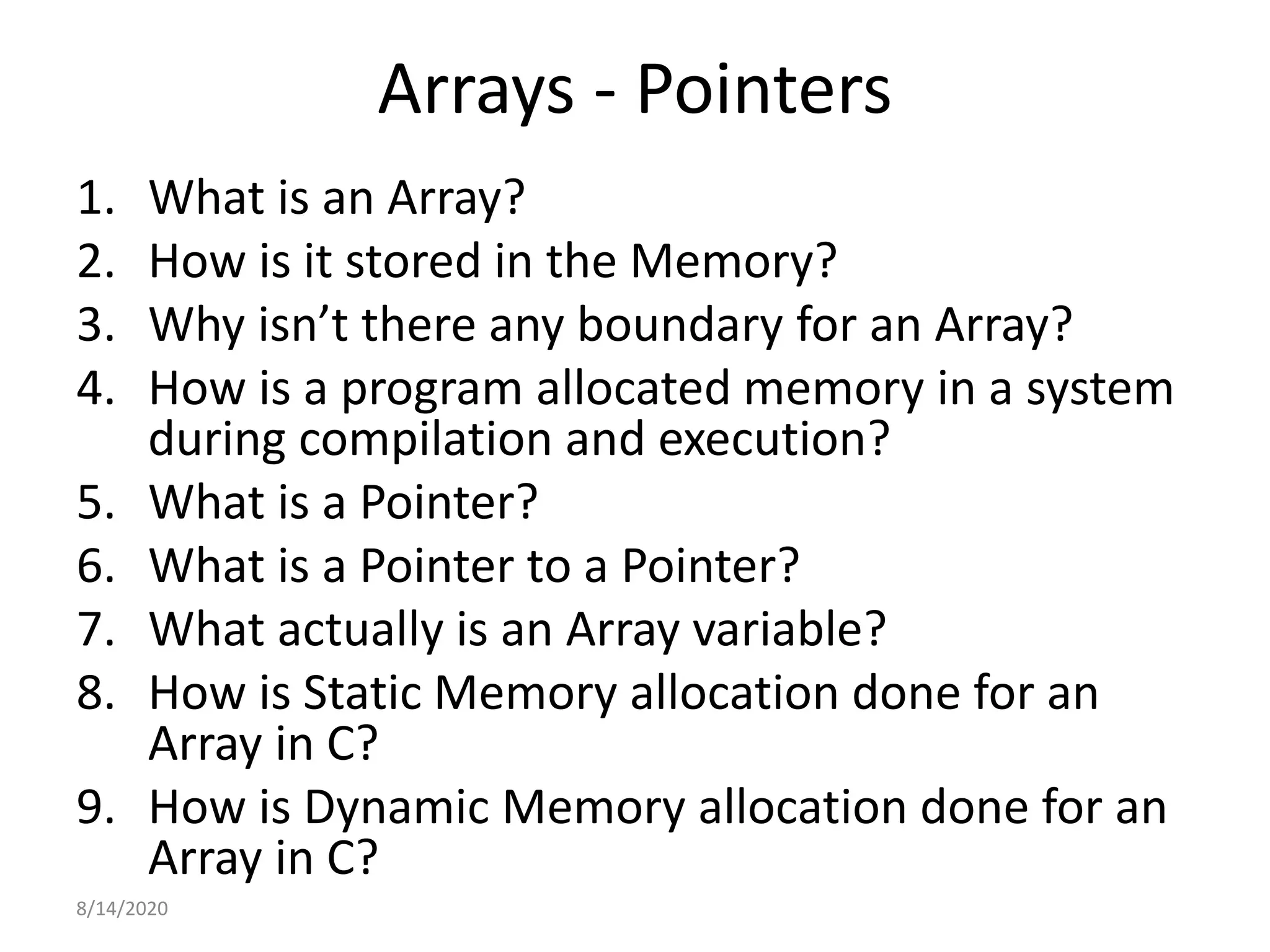 Arrays - Pointers

1. What is an Array?
2. How is it stored in the Memory?
3. Why isn’t there any boundary for an Array?
4. How is a program allocated memory in a system during compilation and execution?
5. What is a Pointer?
6. What is a Pointer to a Pointer?
7. What actually is an Array variable?
8. How is Static Memory allocation done for an Array in C?
9. How is Dynamic Memory allocation done for an Array in C?

8/14/2020